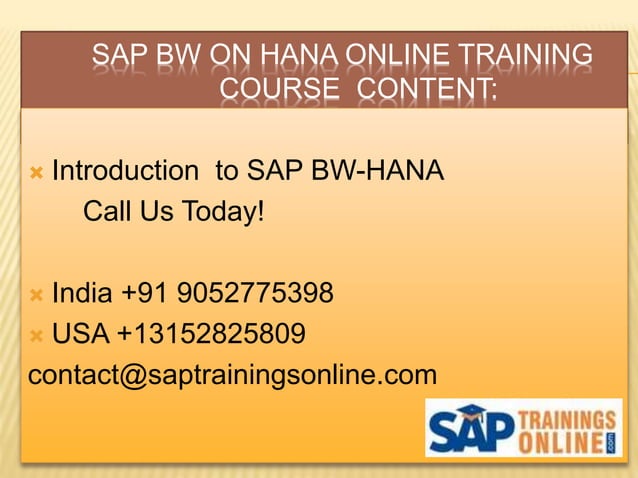 SAP BW ON HANA ONLINE TRAINING COURSE CONTENT:

Introduction to SAP BW-HANA

Call Us Today!

India +91 9052775398

USA +13152825809

contact@saptrainingsonline.com

SAP TRAININGS ONLINE .com